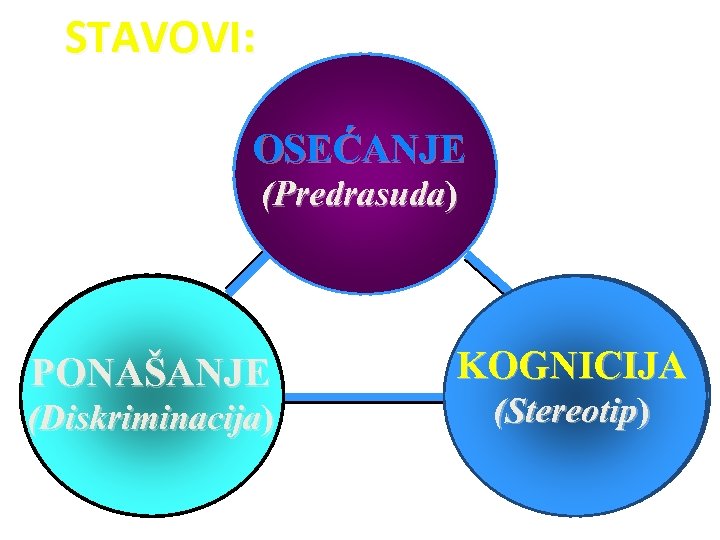 STAVOVI:

OSEĆANJE
(Predrasuda)

PONAŠANJE
(Diskriminacija)

KOGNICIJA
(Stereotip)